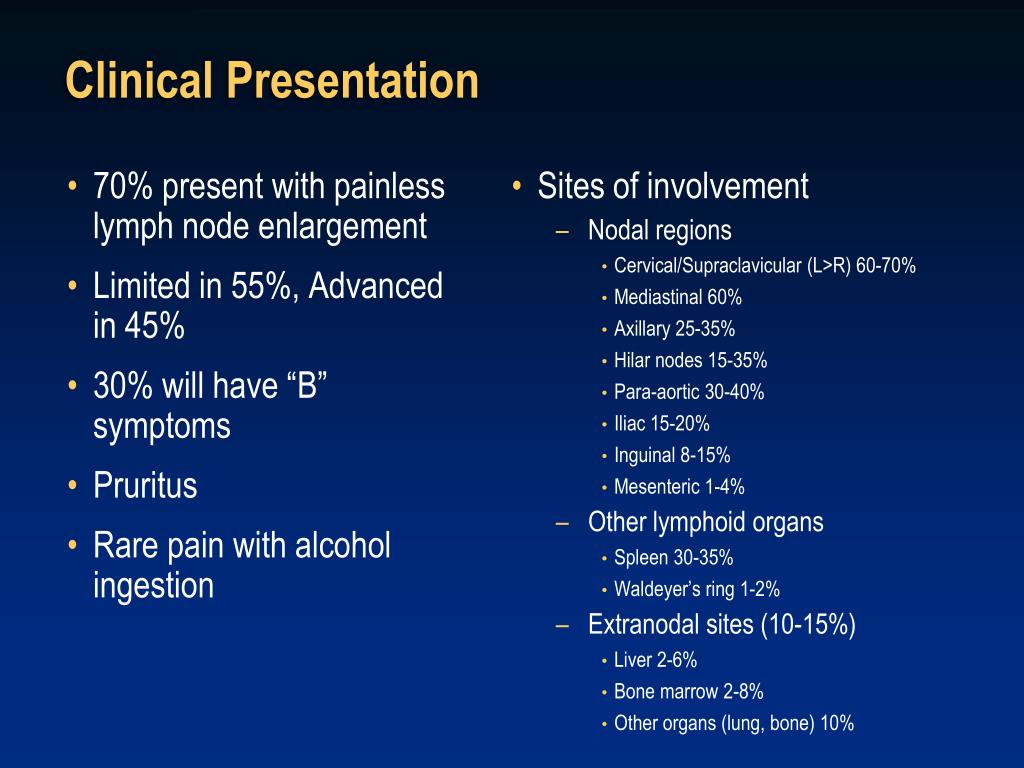 Clinical Presentation

• 70% present with painless lymph node enlargement
• Limited in 55%, Advanced in 45%
• 30% will have “B” symptoms
• Pruritus
• Rare pain with alcohol ingestion

• Sites of involvement
– Nodal regions
• Cervical/Supraclavicular (L>R) 60-70%
• Mediastinal 60%
• Axillary 25-35%
• Hilar nodes 15-35%
• Para-aortic 30-40%
• Iliac 15-20%
• Inguinal 8-15%
• Mesenteric 1-4%
– Other lymphoid organs
• Spleen 30-35%
• Waldeyer’s ring 1-2%
– Extranodal sites (10-15%)
• Liver 2-6%
• Bone marrow 2-8%
• Other organs (lung, bone) 10%